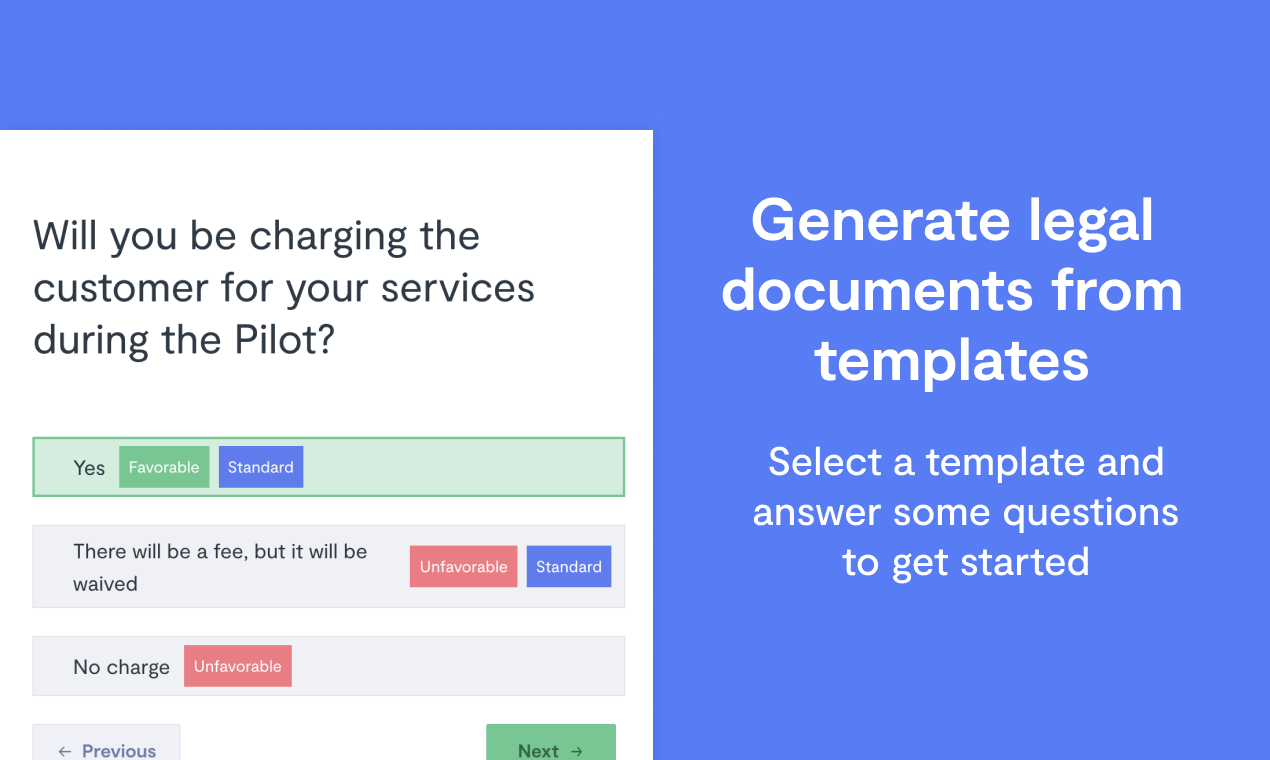 Will you be charging the customer for your services during the Pilot?

Yes Favorable Standard

There will be a fee, but it will be waived Unfavorable Standard

No charge Unfavorable

← Previous

Next →

Generate legal documents from templates

Select a template and answer some questions to get started